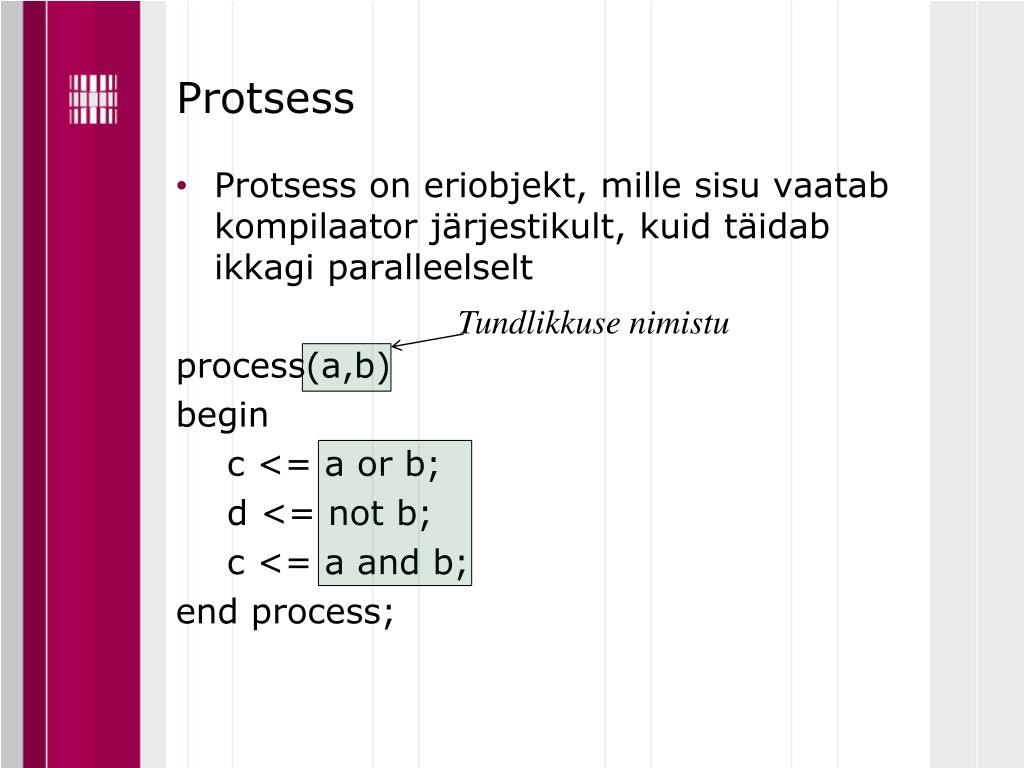 Protsess

• Protsess on eriobjekt, mille sisu vaatab kompilaator järjestikult, kuid täidab ikkagi paralleelselt

Tundlikkuse nimistu

process(a,b)
begin
c <= a or b;
d <= not b;
c <= a and b;
end process;